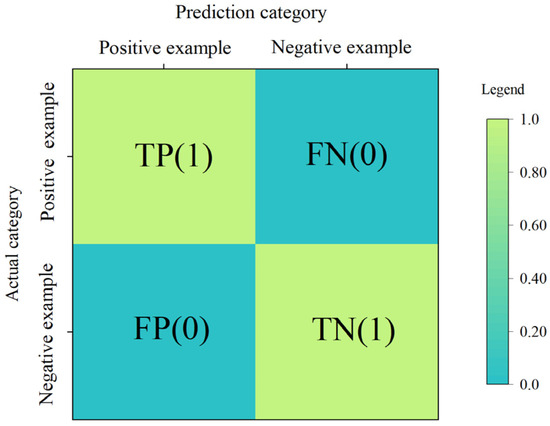 Prediction category

Positive example

Negative example

Actual category

Positive example

Negative example

TP(1)

FN(0)

FP(0)

TN(1)

Legend

1.0

0.80

0.60

0.40

0.20

0.0